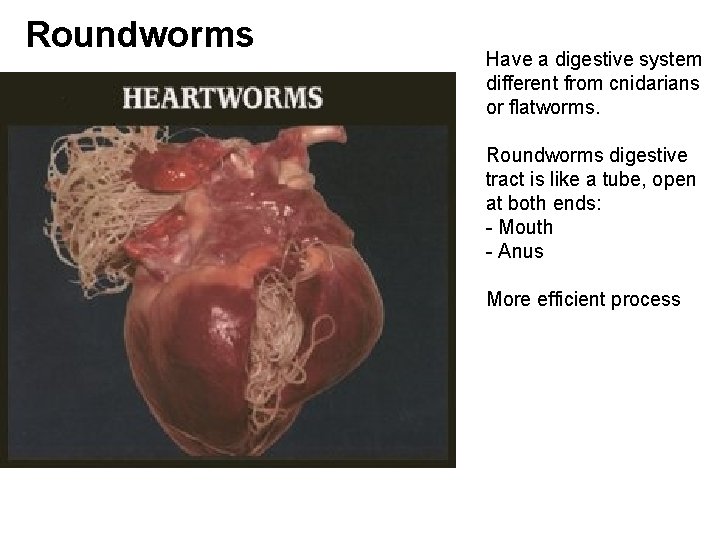 Roundworms

HEARTWORMS

Have a digestive system different from cnidarians or flatworms.

Roundworms digestive tract is like a tube, open at both ends:
- Mouth
- Anus

More efficient process